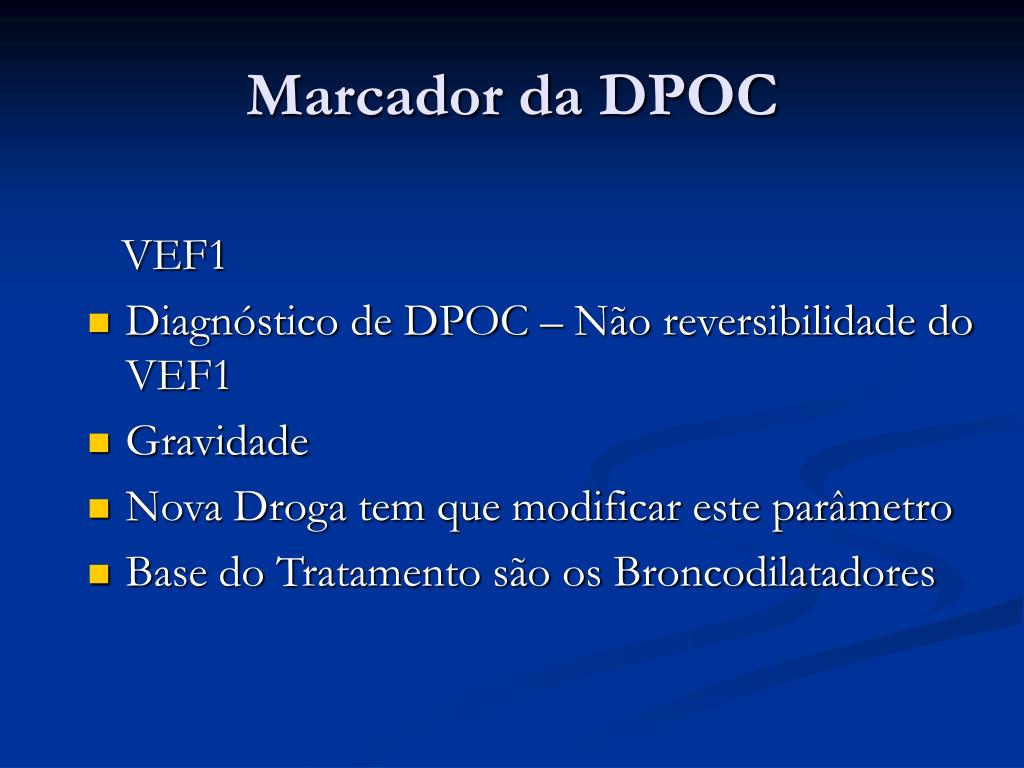 Marcador da DPOC

VEF1

- Diagnóstico de DPOC – Não reversibilidade do VEF1
- Gravidade
- Nova Droga tem que modificar este parâmetro
- Base do Tratamento são os Broncodilatadores